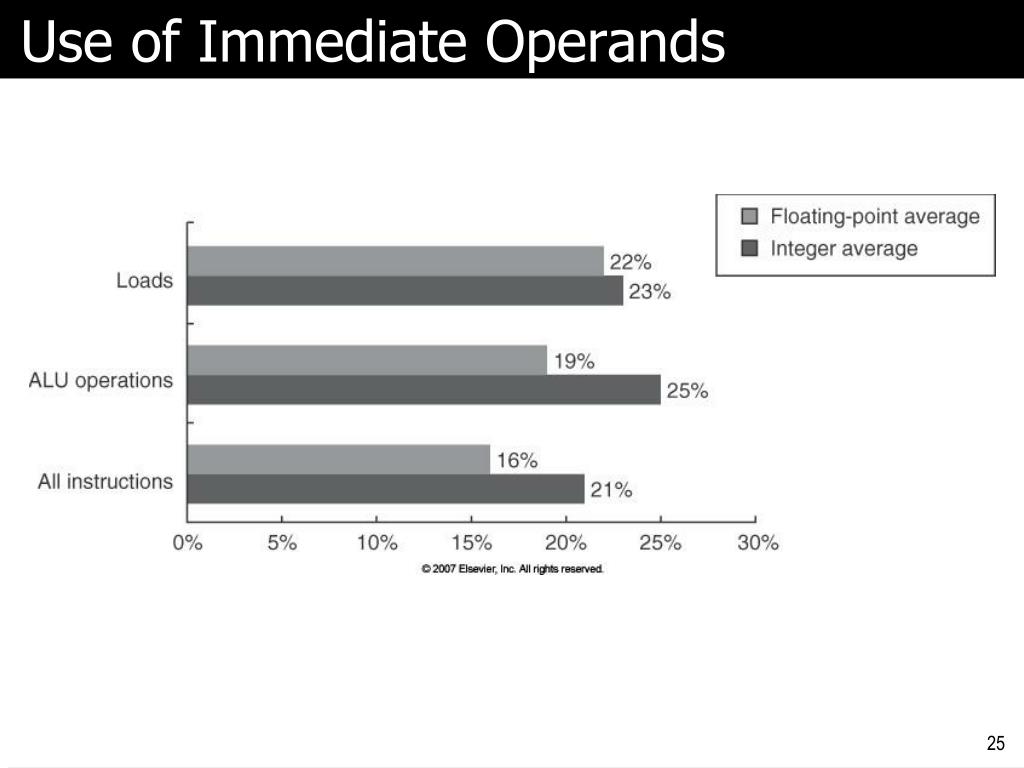 Use of Immediate Operands

Floating-point average
Integer average

Loads
22%
23%

ALU operations
19%
25%

All instructions
16%
21%

0%
5%
10%
15%
20%
25%
30%

© 2007 Elsevier, Inc. All rights reserved.

25